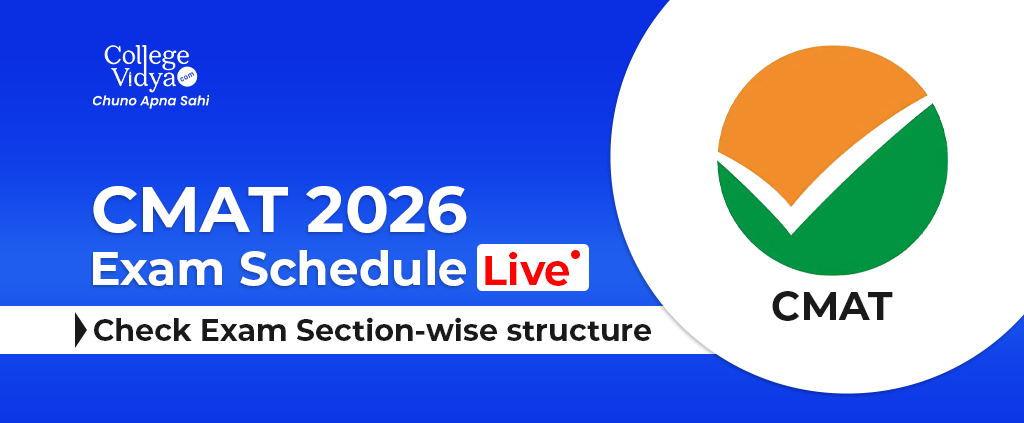 College Vidya .com
Chuno Apna Sahi

CMAT 2026
Exam Schedule Live

Check Exam Section-wise structure

CMAT